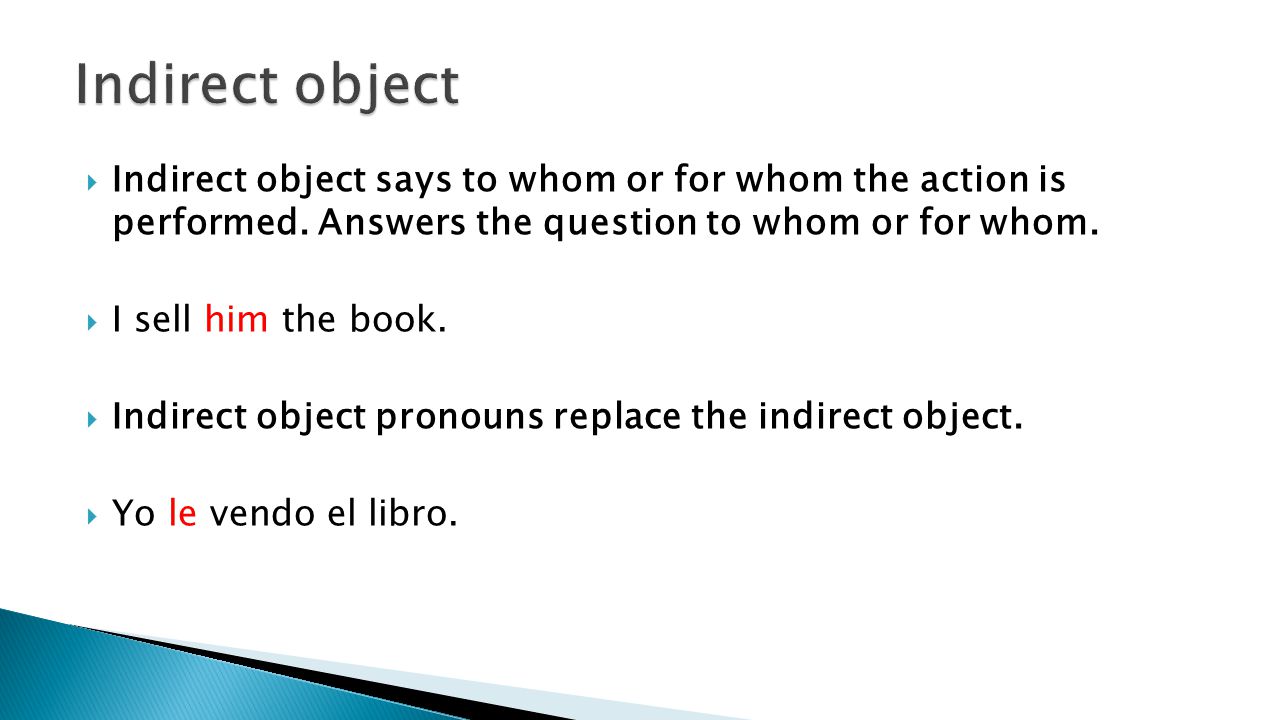 Indirect object

Indirect object says to whom or for whom the action is performed. Answers the question to whom or for whom.

I sell him the book.

Indirect object pronouns replace the indirect object.

Yo le vendo el libro.